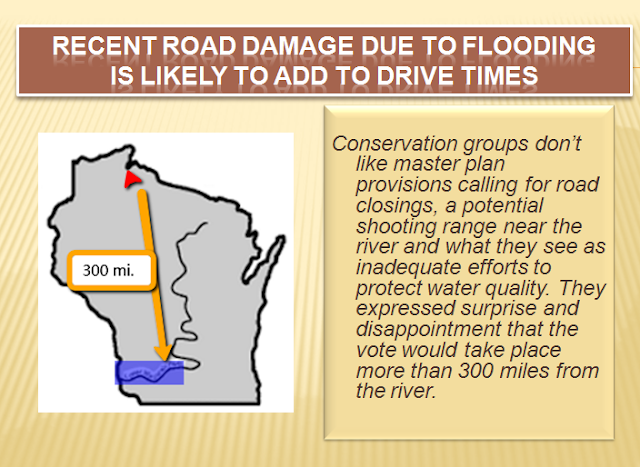 RECENT ROAD DAMAGE DUE TO FLOODING IS LIKELY TO ADD TO DRIVE TIMES

300 mi.

Conservation groups don't like master plan provisions calling for road closings, a potential shooting range near the river and what they see as inadequate efforts to protect water quality. They expressed surprise and disappointment that the vote would take place more than 300 miles from the river.